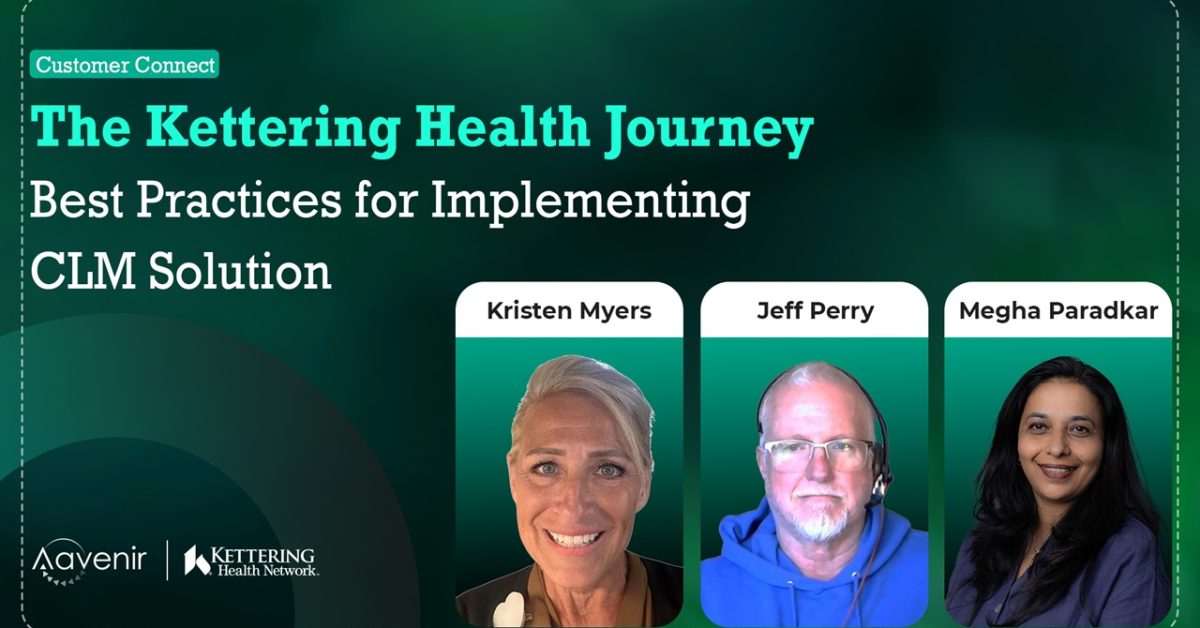 Customer Connect

The Kettering Health Journey

Best Practices for Implementing CLM Solution

Kristen Myers

Jeff Perry

Megha Paradkar

Aavenir

KETTERING Health Network.